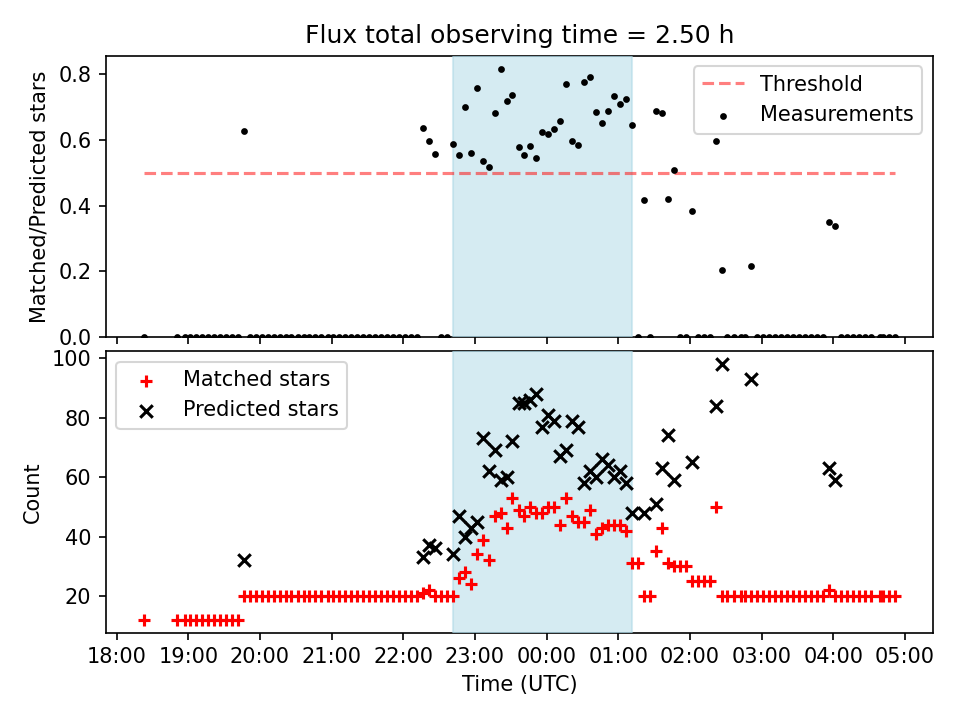 Flux total observing time = 2.50 h

Matched/Predicted stars

0.8
0.6
0.4
0.2
0.0

Threshold
Measurements

Count

100
80
60
40
20

Matched stars
Predicted stars

18:00 19:00 20:00 21:00 22:00 23:00 00:00 01:00 02:00 03:00 04:00 05:00

Time (UTC)